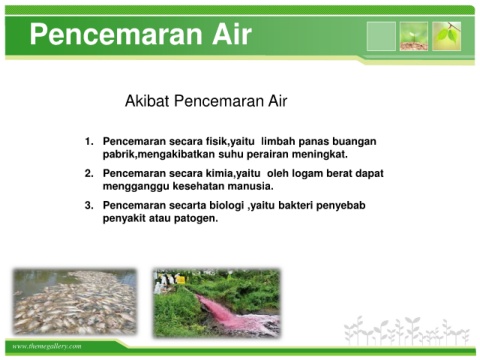 Pencemaran Air

Akibat Pencemaran Air

1. Pencemaran secara fisik,yaitu limbah panas buangan pabrik,mengakibatkan suhu perairan meningkat.
2. Pencemaran secara kimia,yaitu oleh logam berat dapat mengganggu kesehatan manusia.
3. Pencemaran secarta biologi ,yaitu bakteri penyebab penyakit atau patogen.

www.themegallery.com